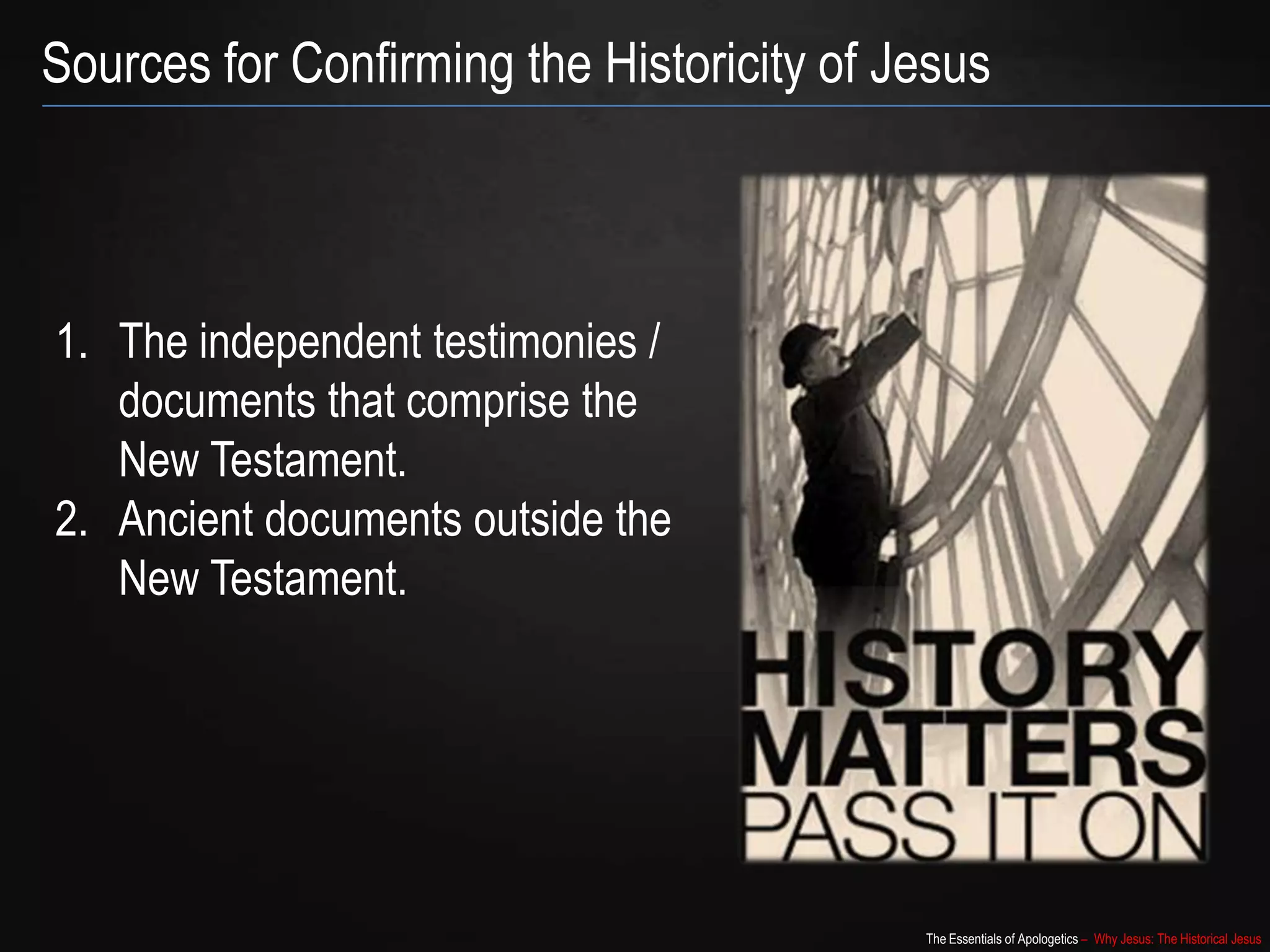 Sources for Confirming the Historicity of Jesus

1. The independent testimonies / documents that comprise the New Testament.
2. Ancient documents outside the New Testament.

HISTORY
MATTERS
PASS IT ON

The Essentials of Apologetics – Why Jesus: The Historical Jesus